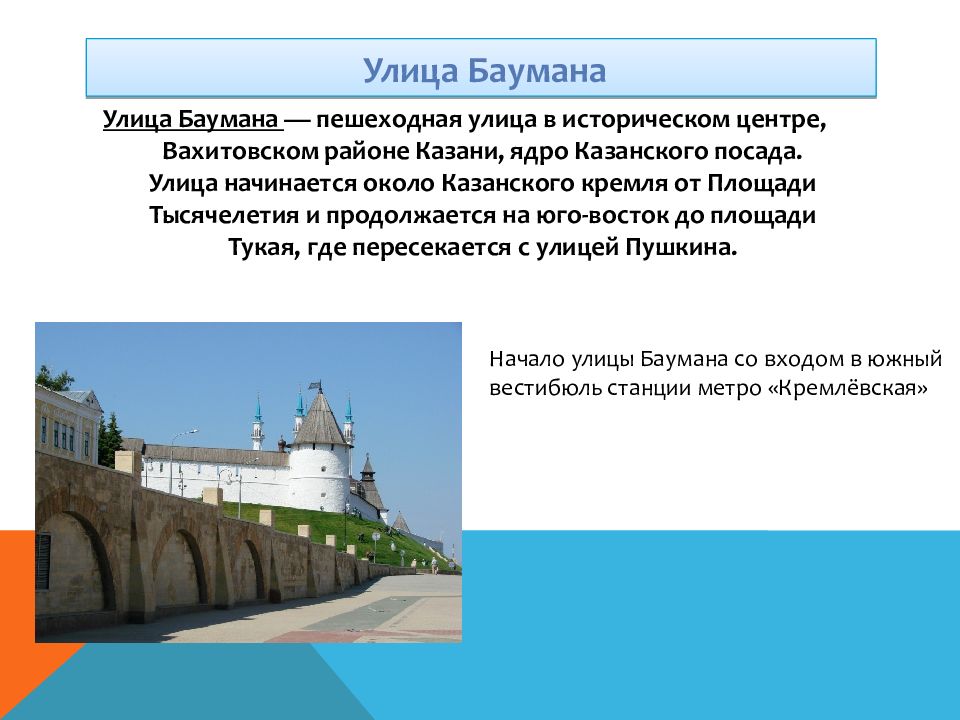 Улица Баумана

Улица Баумана — пешеходная улица в историческом центре, Вахитовском районе Казани, ядро Казанского посада. Улица начинается около Казанского кремля от Площади Тысячелетия и продолжается на юго-восток до площади Тукая, где пересекается с улицей Пушкина.

Начало улицы Баумана со входом в южный вестибюль станции метро «Кремлёвская»